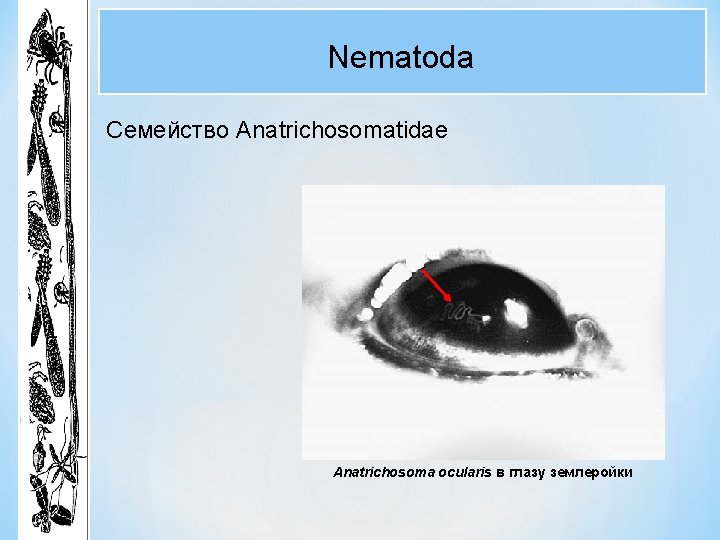 Nematoda

Семейство Anatrichosomatidae

Anatrichosoma ocularis в глазу землеройки